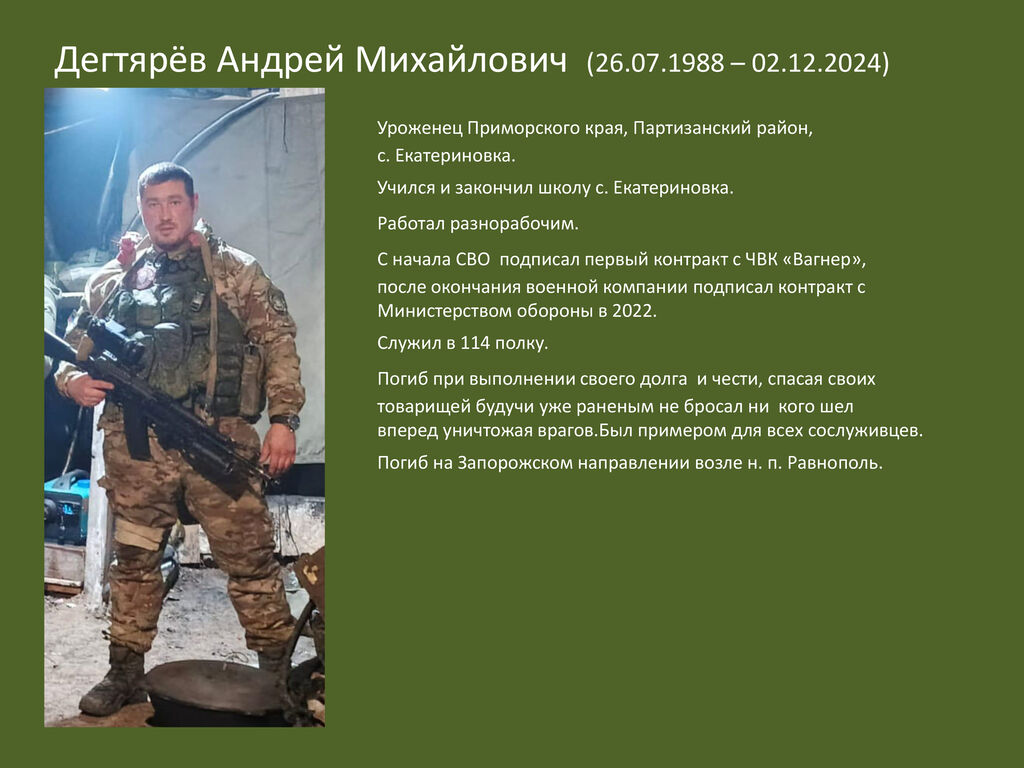 Дегтярёв Андрей Михайлович (26.07.1988 – 02.12.2024)

Уроженец Приморского края, Партизанский район, с. Екатериновка.

Учился и закончил школу с. Екатериновка.

Работал разнорабочим.

С начала СВО подписал первый контракт с ЧВК «Вагнер», после окончания военной компании подписал контракт с Министерством обороны в 2022.

Служил в 114 полку.

Погиб при выполнении своего долга и чести, спасая своих товарищей будучи уже раненым не бросал ни кого шел вперед уничтожая врагов.Был примером для всех сослуживцев.

Погиб на Запорожском направлении возле н. п. Равнополь.